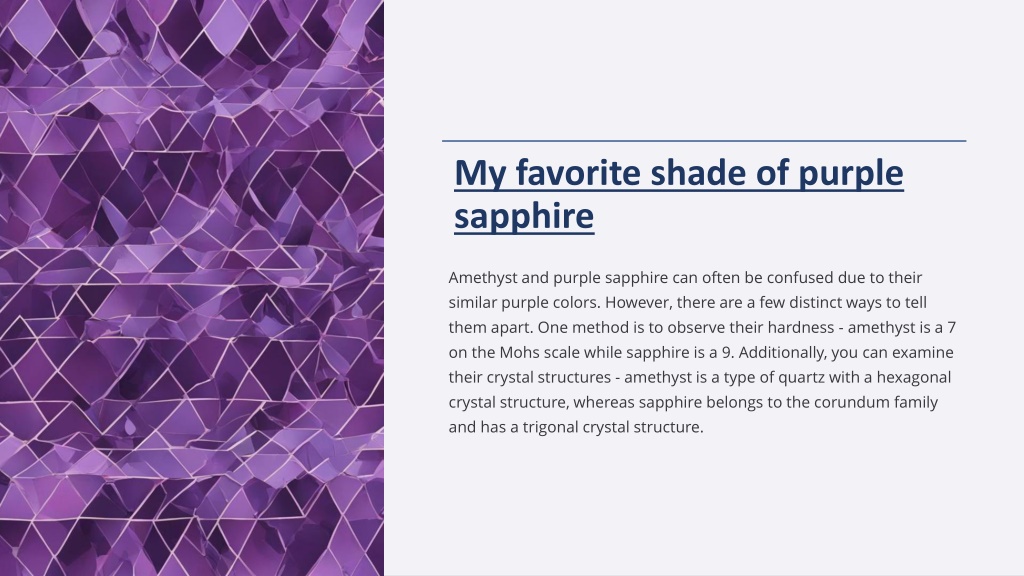 My favorite shade of purple sapphire

Amethyst and purple sapphire can often be confused due to their similar purple colors. However, there are a few distinct ways to tell them apart. One method is to observe their hardness - amethyst is a 7 on the Mohs scale while sapphire is a 9. Additionally, you can examine their crystal structures - amethyst is a type of quartz with a hexagonal crystal structure, whereas sapphire belongs to the corundum family and has a trigonal crystal structure.